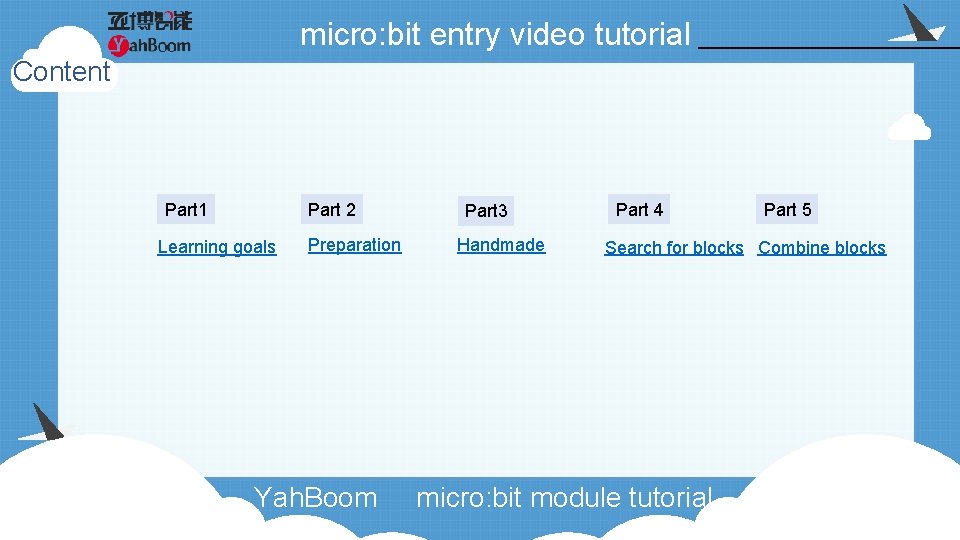 亚博智能
YahBoom

micro:bit entry video tutorial

Content

Part1
Learning goals

Part 2
Preparation

Part3
Handmade

Part 4
Search for blocks

Part 5
Combine blocks

YahBoom micro:bit module tutorial